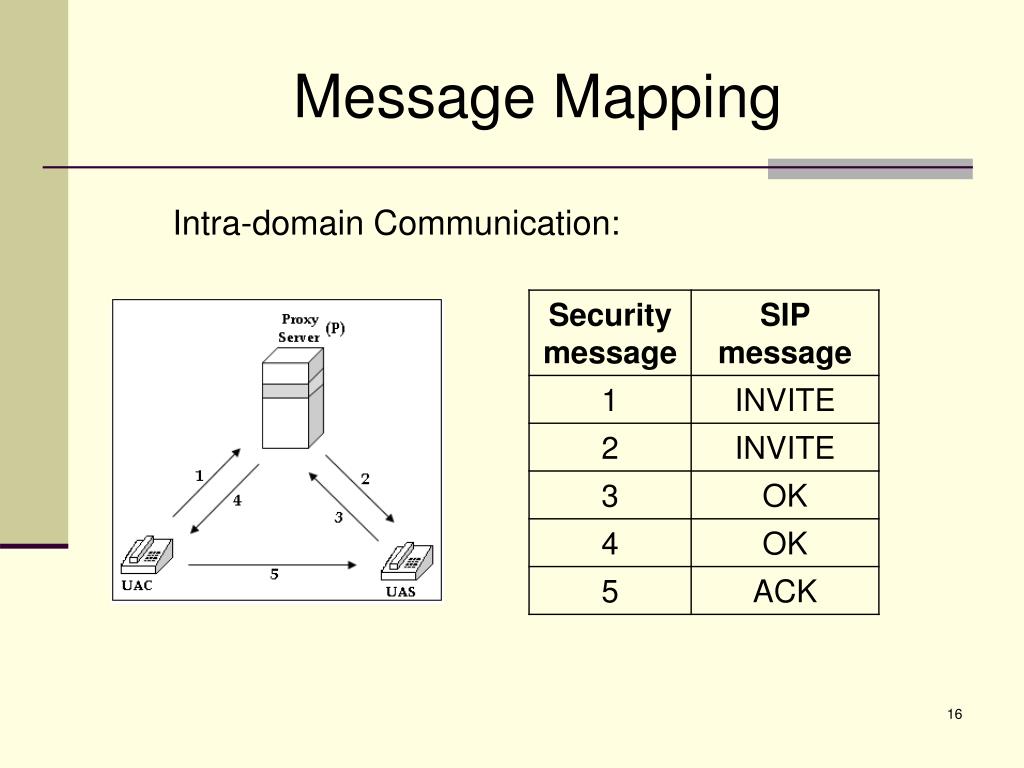 Message Mapping

Intra-domain Communication:

Proxy Server (P)

1
4
2
3
5
UAC
UAS

| Security message | SIP message |
|---|---|
| 1 | INVITE |
| 2 | INVITE |
| 3 | OK |
| 4 | OK |
| 5 | ACK |

16